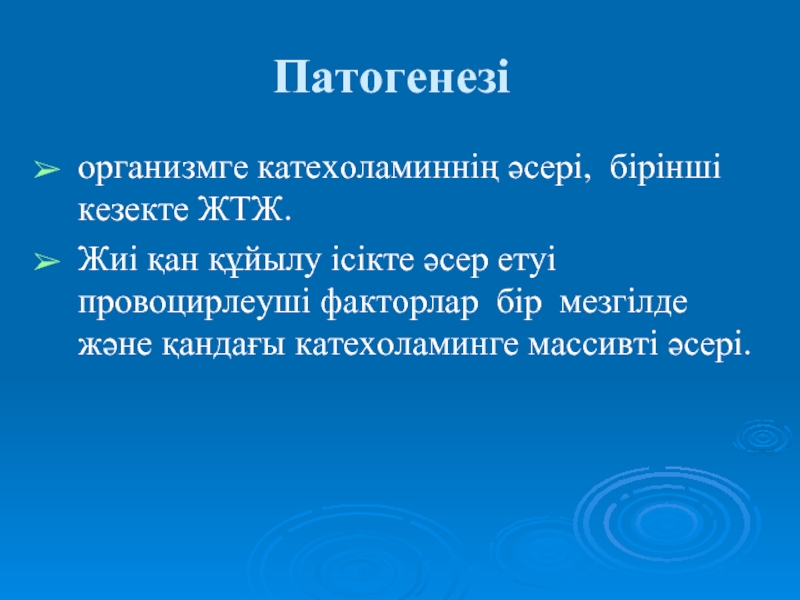 Патогенезі

➢ организмге катехоламиннің әсері, бірінші кезекте ЖТЖ.

➢ Жиі қан құйылу ісікте әсер етуі провоцирлеуші факторлар бір мезгілде және қандағы катехоламинге массивті әсері.